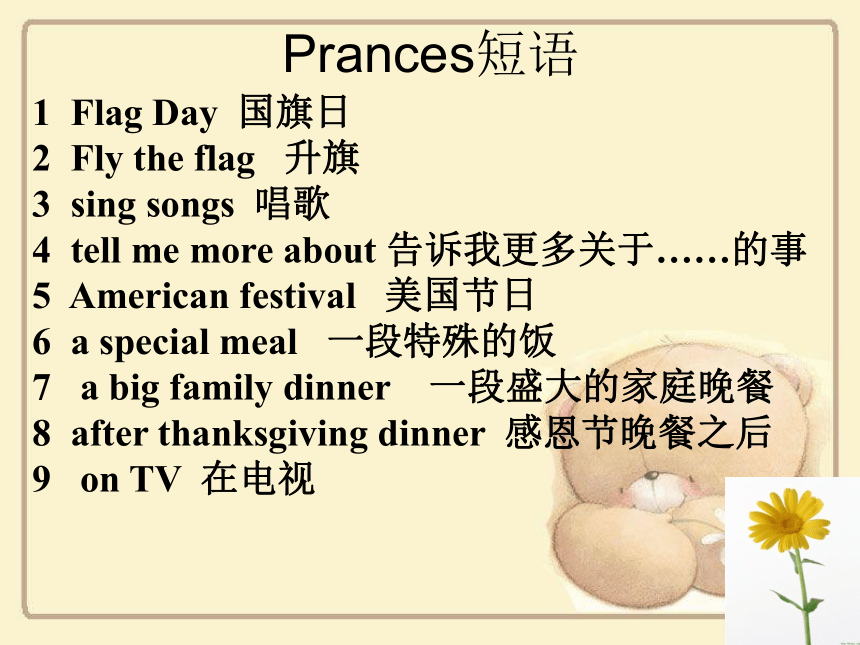 Prances短语

1 Flag Day 国旗日
2 Fly the flag 升旗
3 sing songs 唱歌
4 tell me more about 告诉我更多关于……的事
5 American festival 美国节日
6 a special meal 一段特殊的饭
7 a big family dinner 一段盛大的家庭晚餐
8 after thanksgiving dinner 感恩节晚餐之后
9 on TV 在电视